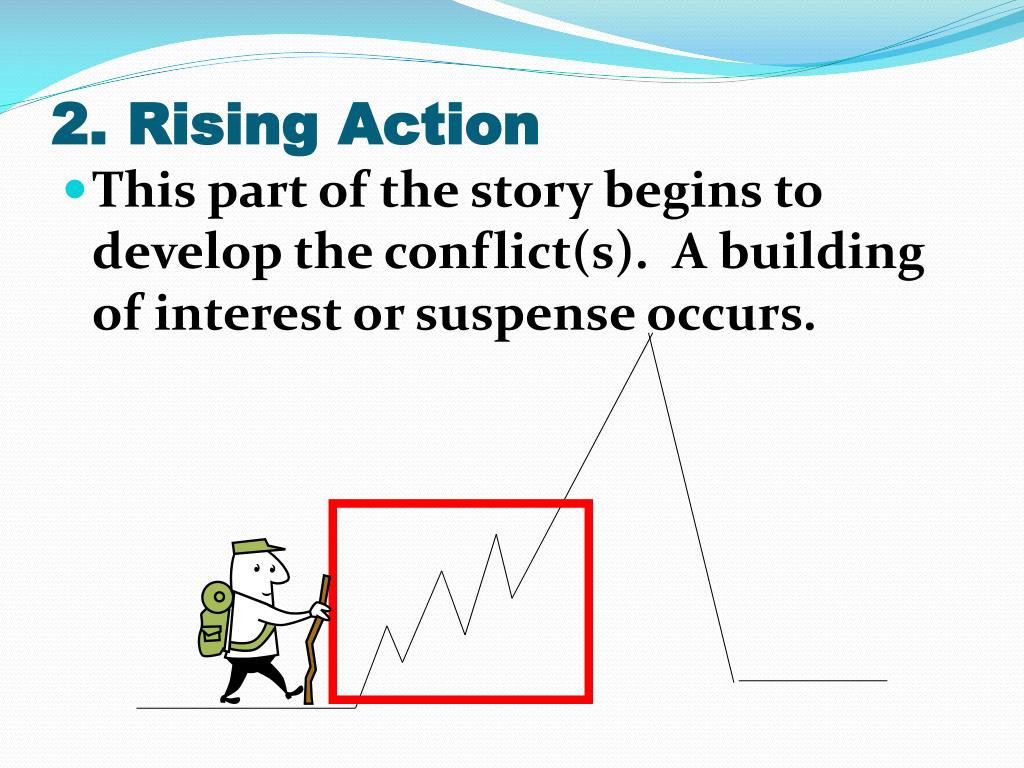 2. Rising Action

This part of the story begins to develop the conflict(s).  A building of interest or suspense occurs.